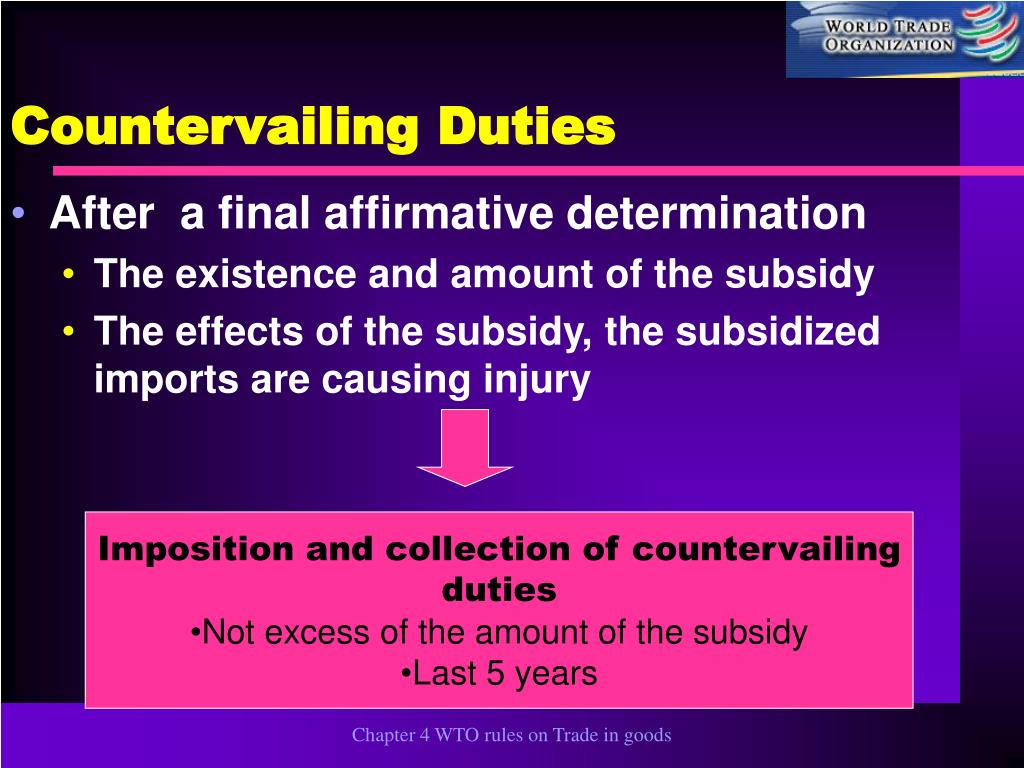 WORLD TRADE ORGANIZATION

Countervailing Duties

• After a final affirmative determination
  • The existence and amount of the subsidy
  • The effects of the subsidy, the subsidized imports are causing injury

Imposition and collection of countervailing duties
•Not excess of the amount of the subsidy
•Last 5 years

Chapter 4 WTO rules on Trade in goods